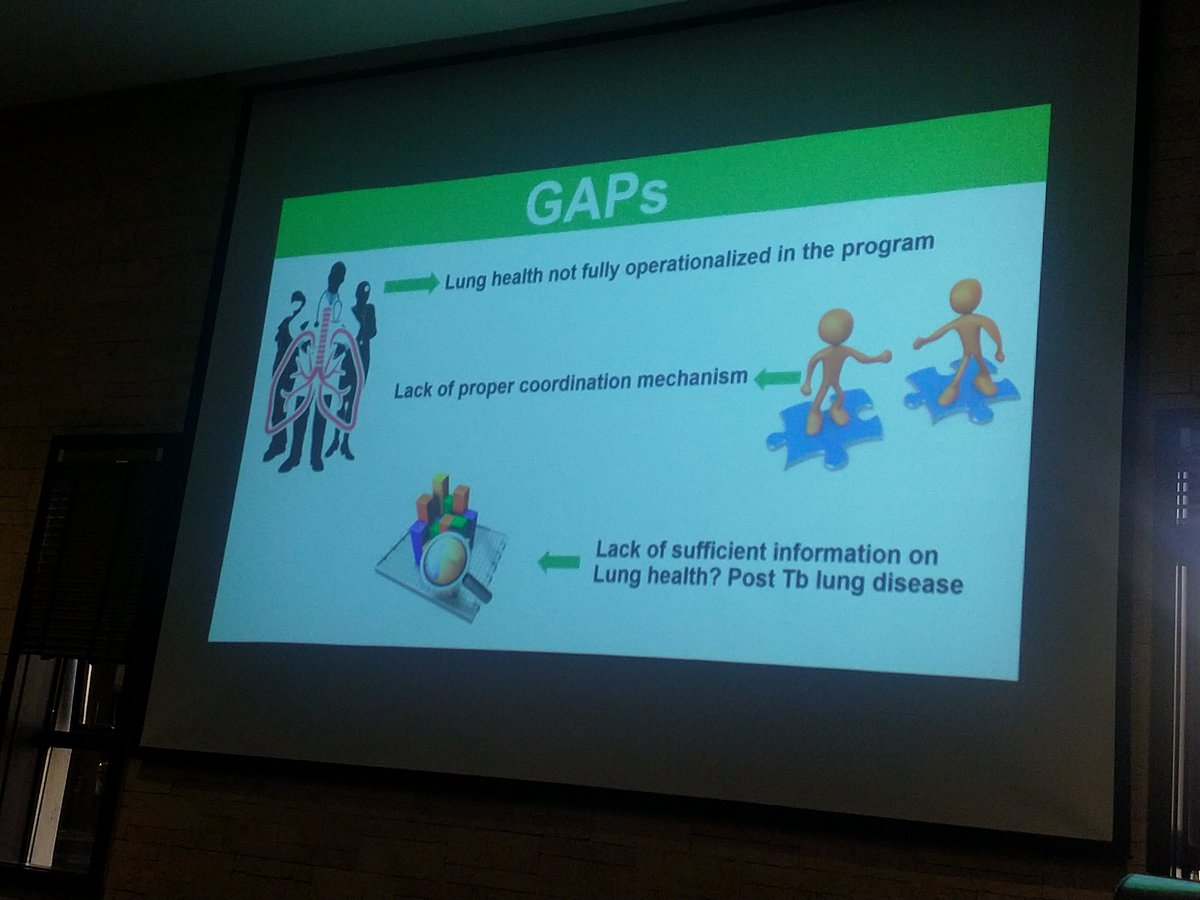 GAPs

Lung health not fully operationalized in the program

Lack of proper coordination mechanism

Lack of sufficient information on Lung health? Post Tb lung disease